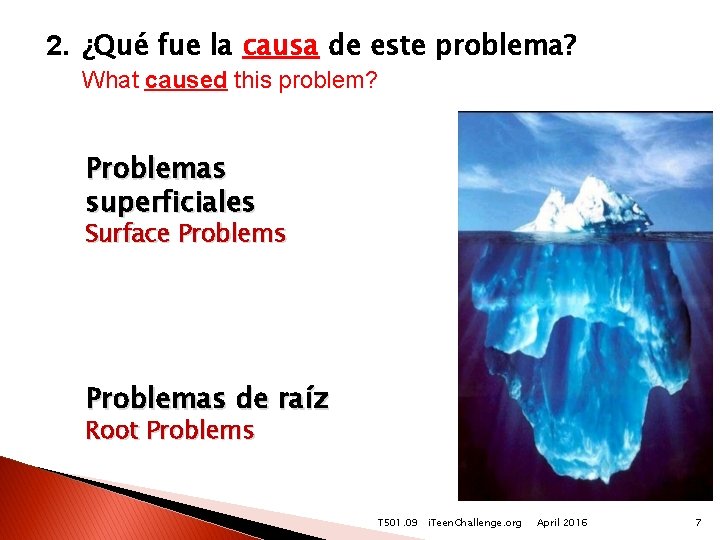 2. ¿Qué fue la causa de este problema?
What caused this problem?

Problemas superficiales
Surface Problems

Problemas de raíz
Root Problems

T501.09 iTeenChallenge.org April 2016 7